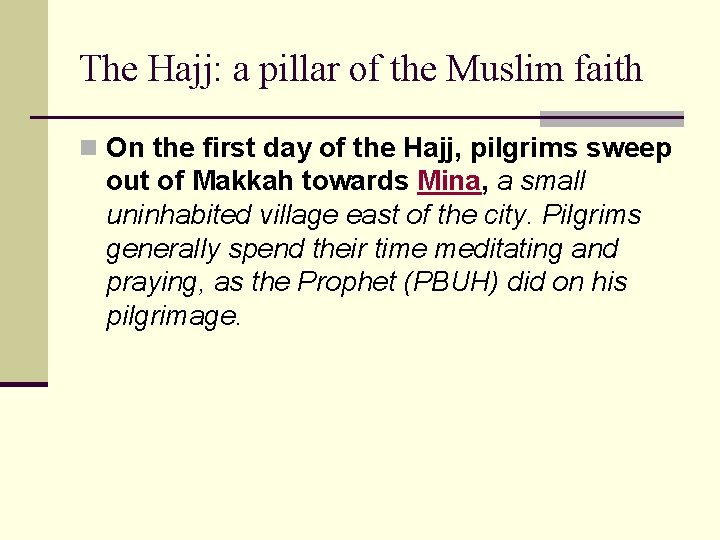 The Hajj: a pillar of the Muslim faith

On the first day of the Hajj, pilgrims sweep out of Makkah towards Mina, a small uninhabited village east of the city. Pilgrims generally spend their time meditating and praying, as the Prophet (PBUH) did on his pilgrimage.